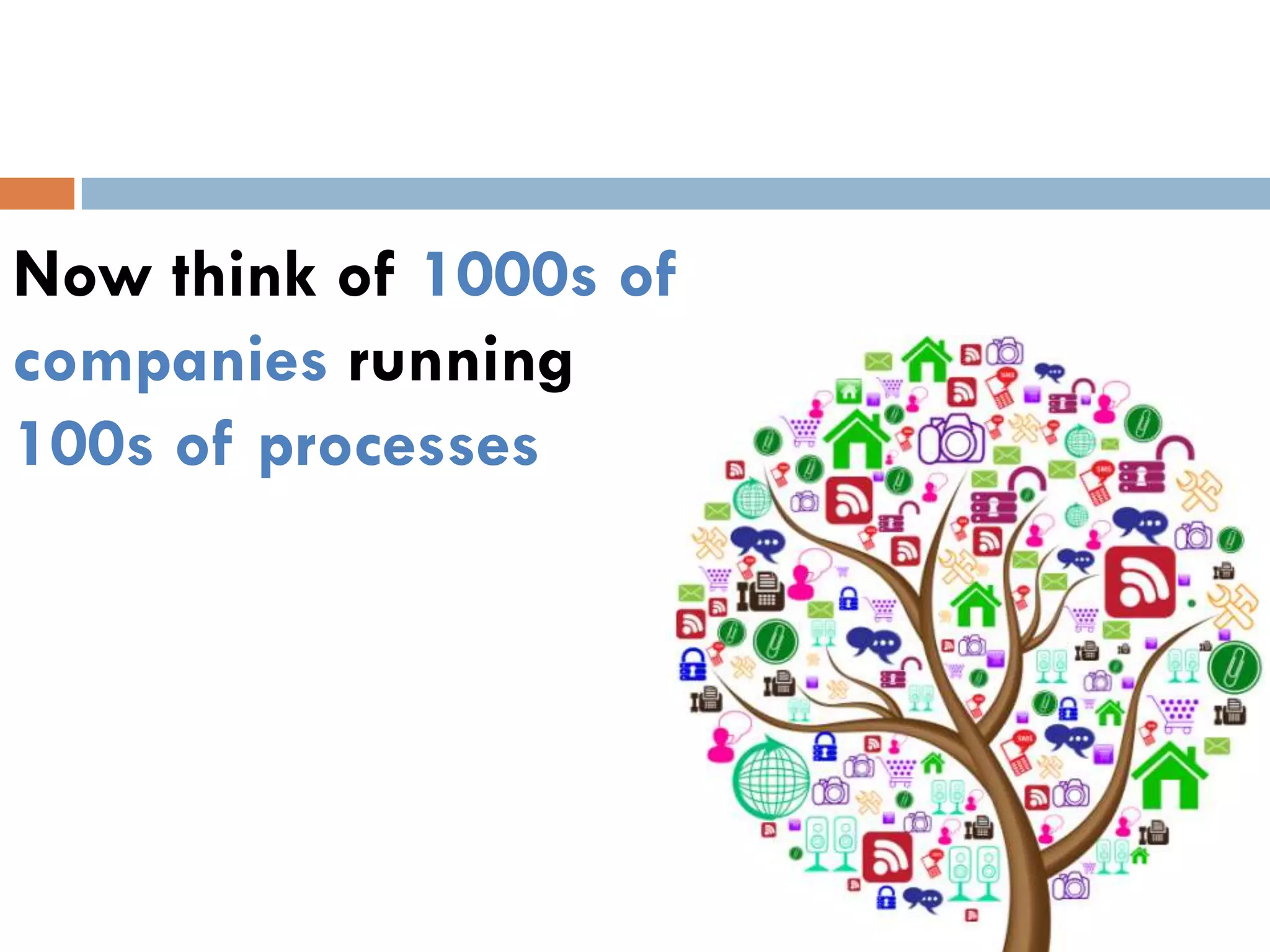 Now think of 1000s of companies running 100s of processes